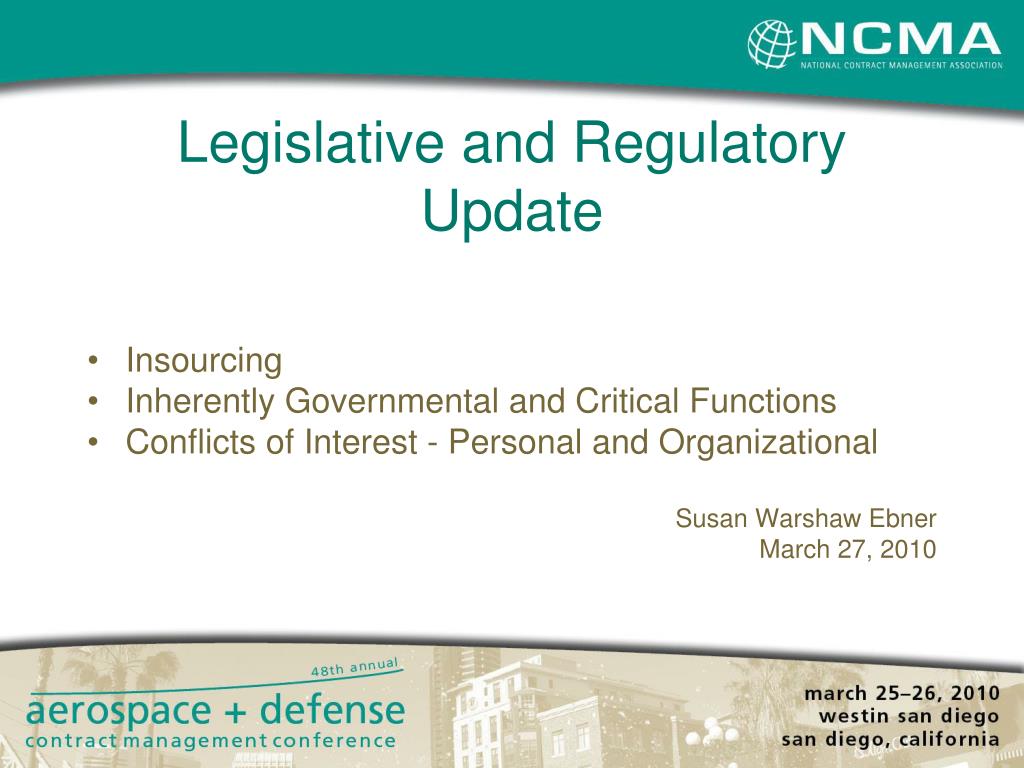 NCMA
NATIONAL CONTRACT MANAGEMENT ASSOCIATION

Legislative and Regulatory Update

• Insourcing
• Inherently Governmental and Critical Functions
• Conflicts of Interest - Personal and Organizational

Susan Warshaw Ebner
March 27, 2010

48th annual
aerospace + defense
contract management conference

march 25–26, 2010
westin san diego
san diego, california